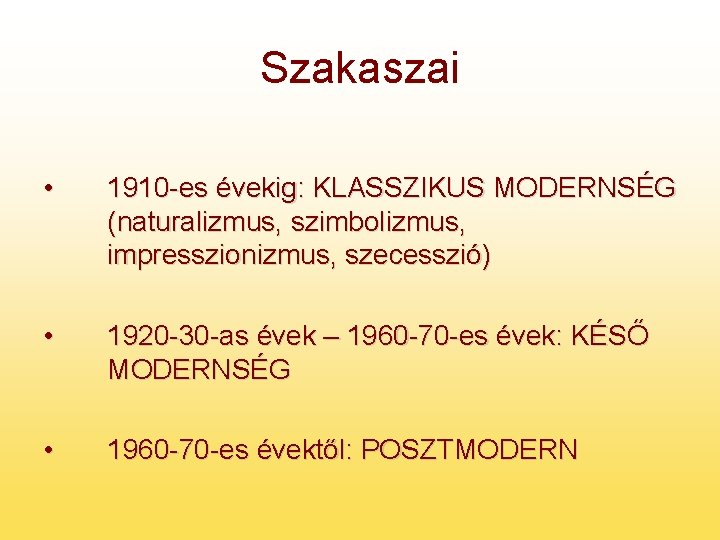 Szakaszai

• 1910-es évekig: KLASSZIKUS MODERNSÉG (naturalizmus, szimbolizmus, impresszionizmus, szecesszió)

• 1920-30-as évek – 1960-70-es évek: KÉSŐ MODERNSÉG

• 1960-70-es évektől: POSZTMODERN